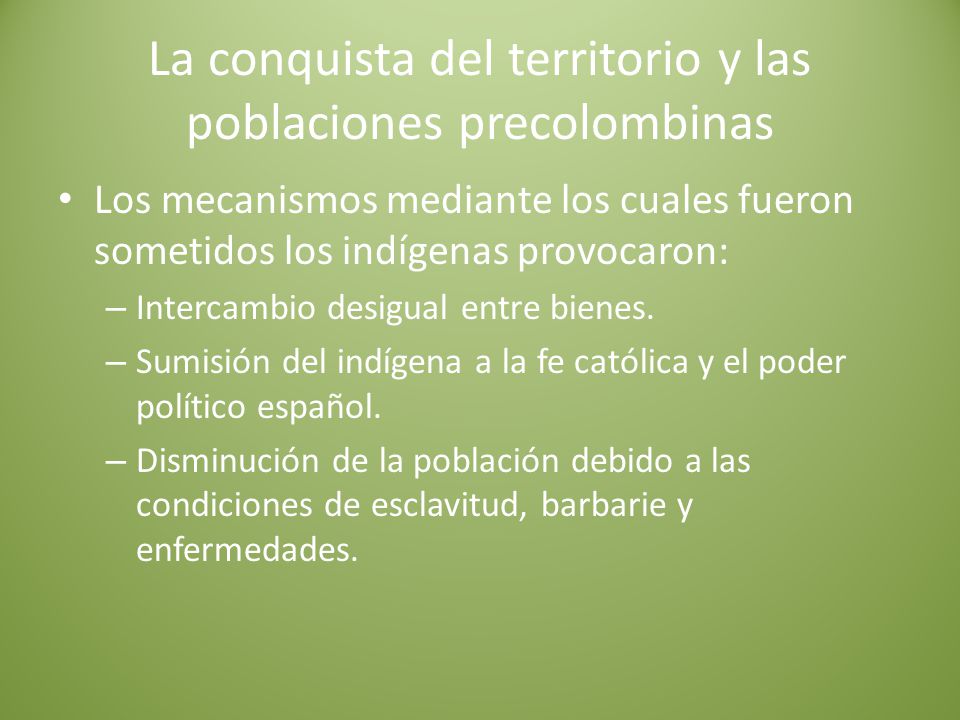 La conquista del territorio y las poblaciones precolombinas

• Los mecanismos mediante los cuales fueron sometidos los indígenas provocaron:
– Intercambio desigual entre bienes.
– Sumisión del indígena a la fe católica y el poder político español.
– Disminución de la población debido a las condiciones de esclavitud, barbarie y enfermedades.